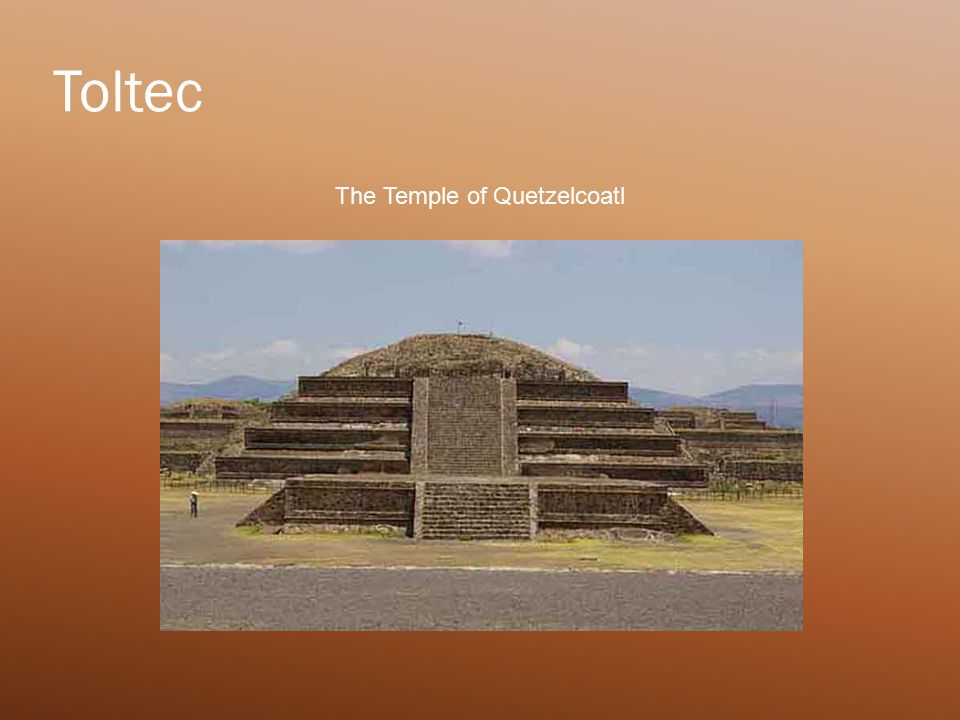 Toltec

The Temple of Quetzelcoatl